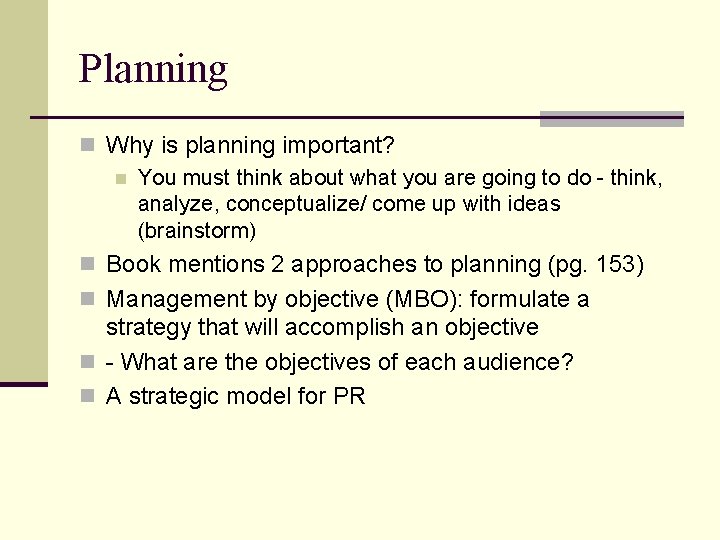 Planning

Why is planning important?

You must think about what you are going to do - think, analyze, conceptualize/ come up with ideas (brainstorm)

Book mentions 2 approaches to planning (pg. 153)

Management by objective (MBO): formulate a strategy that will accomplish an objective

- What are the objectives of each audience?

A strategic model for PR